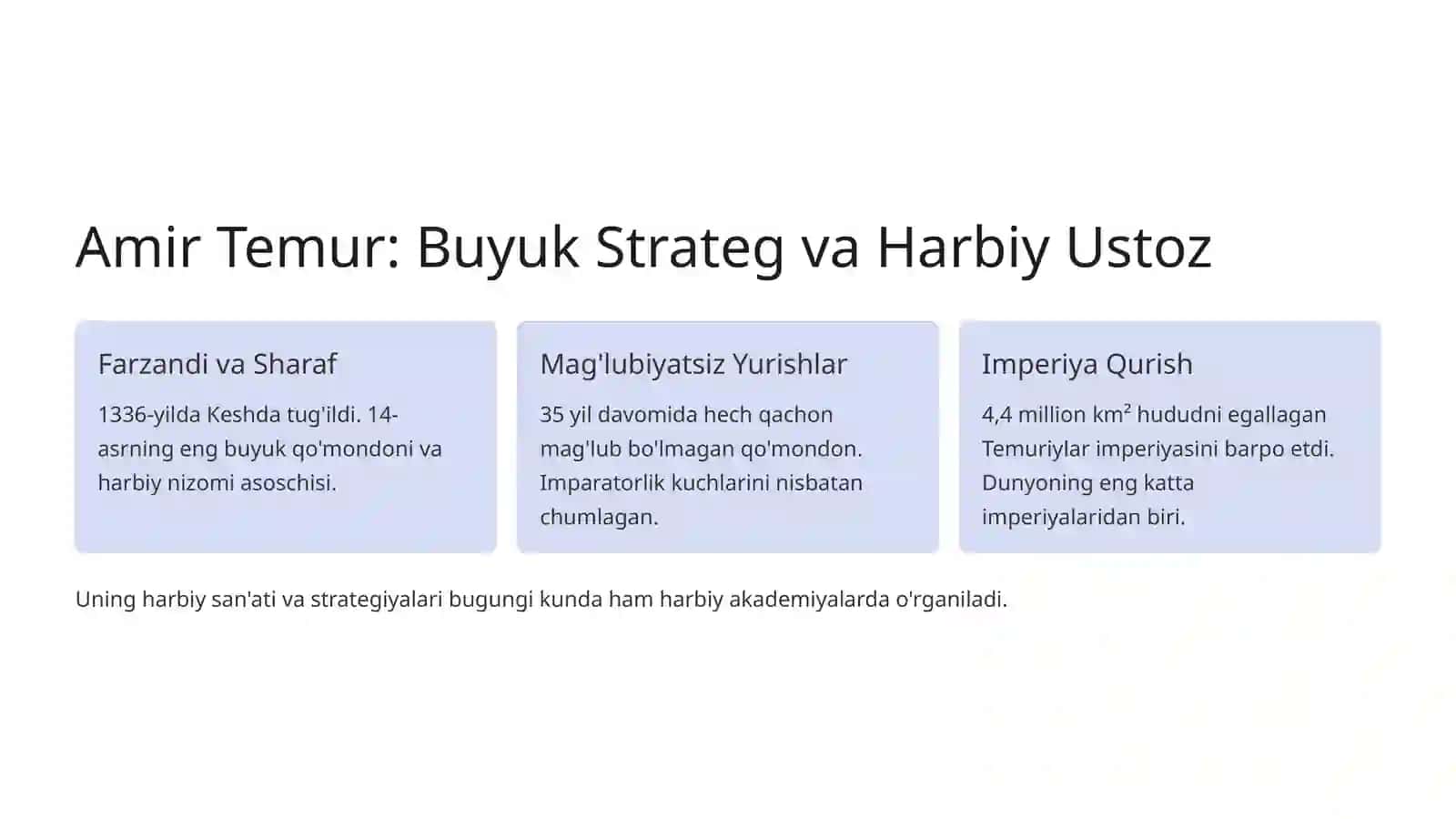 Amir Temur: Buyuk Strateg va Harbiy Ustoz

Farzandi va Sharaf

1336-yilda Keshda tug'ildi. 14-asrning eng buyuk qo'mondoni va harbiy nizomi asoschisi.

Mag'lubiyatsiz Yurishlar

35 yil davomida hech qachon mag'lub bo'lmagan qo'mondon. Imparatorlik kuchlarini nisbatan chumlagan.

Imperiya Qurish

4,4 million km² hududni egallagan Temuriylar imperiyasini barpo etdi. Dunyoning eng katta imperiyalaridan biri.

Uning harbiy san'ati va strategiyalari bugungi kunda ham harbiy akademiyalarda o'rganiladi.